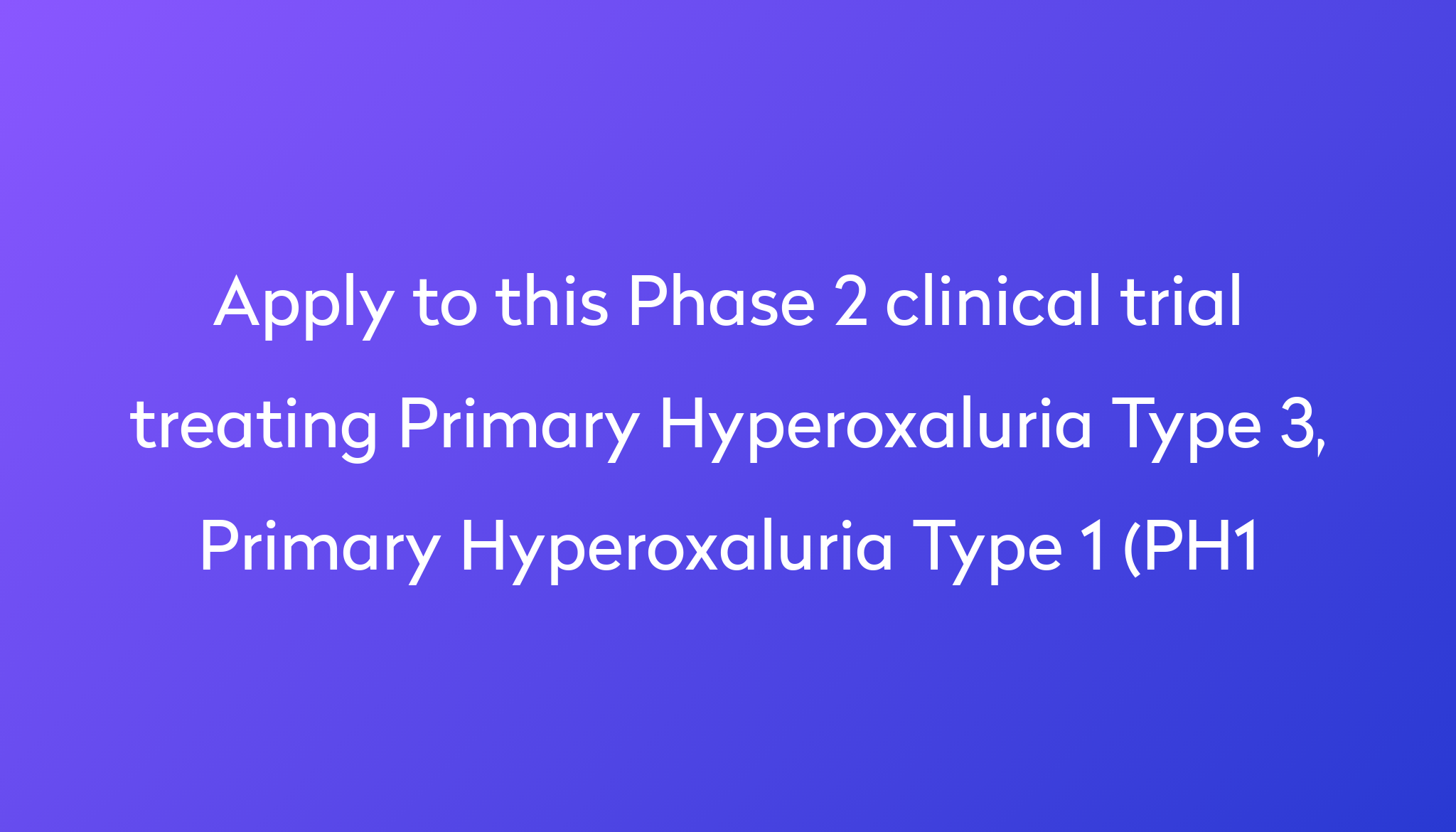 Apply to this Phase 2 clinical trial treating Primary Hyperoxaluria Type 3, Primary Hyperoxaluria Type 1 (PH1